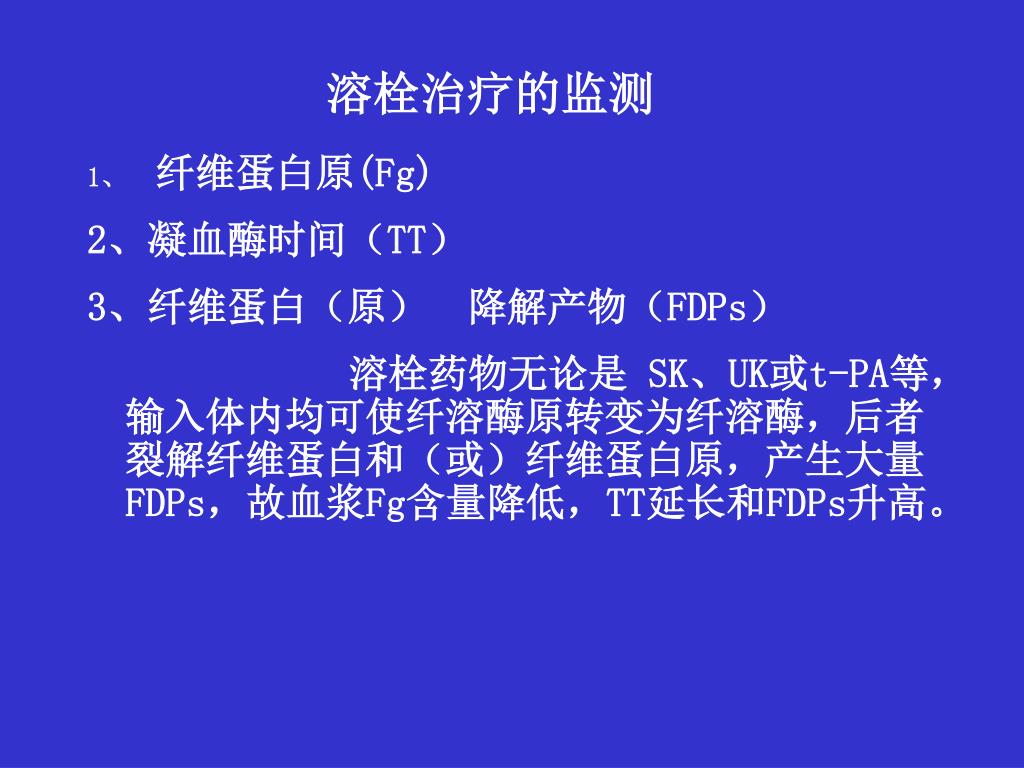 溶栓治疗的监测

1、 纤维蛋白原(Fg)

2、凝血酶时间（TT）

3、纤维蛋白（原） 降解产物（FDPs）

溶栓药物无论是 SK、UK或t-PA等，输入体内均可使纤溶酶原转变为纤溶酶，后者裂解纤维蛋白和（或）纤维蛋白原，产生大量FDPs，故血浆Fg含量降低，TT延长和FDPs升高。